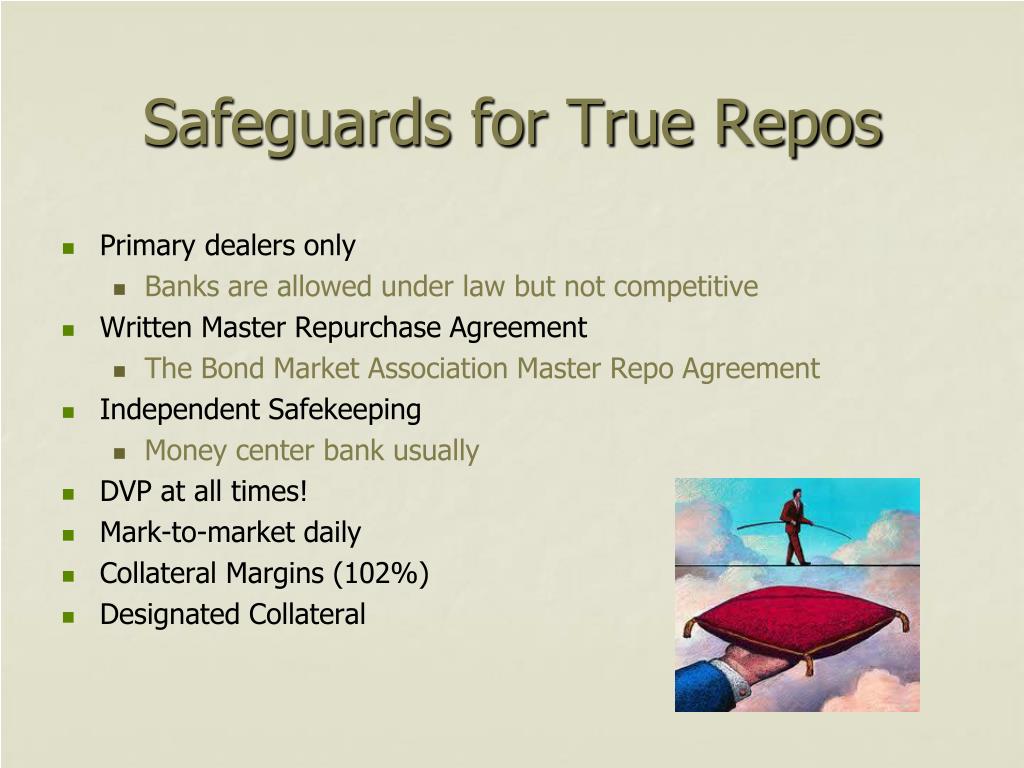 Safeguards for True Repos

- Primary dealers only
  - Banks are allowed under law but not competitive
- Written Master Repurchase Agreement
  - The Bond Market Association Master Repo Agreement
- Independent Safekeeping
  - Money center bank usually
- DVP at all times!
- Mark-to-market daily
- Collateral Margins (102%)
- Designated Collateral